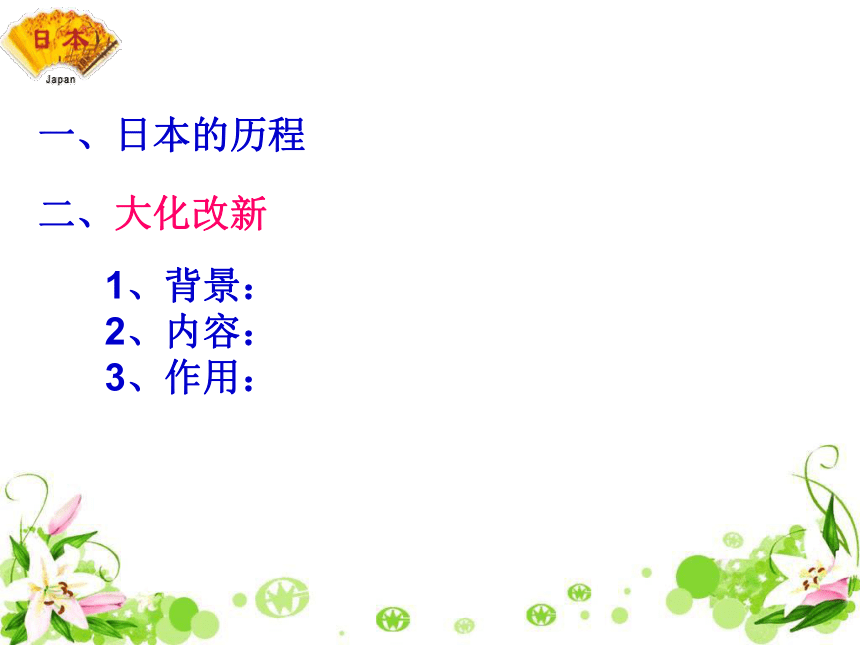 日本
Japan

一、日本的历程

二、大化改新

1、背景：
2、内容：
3、作用：